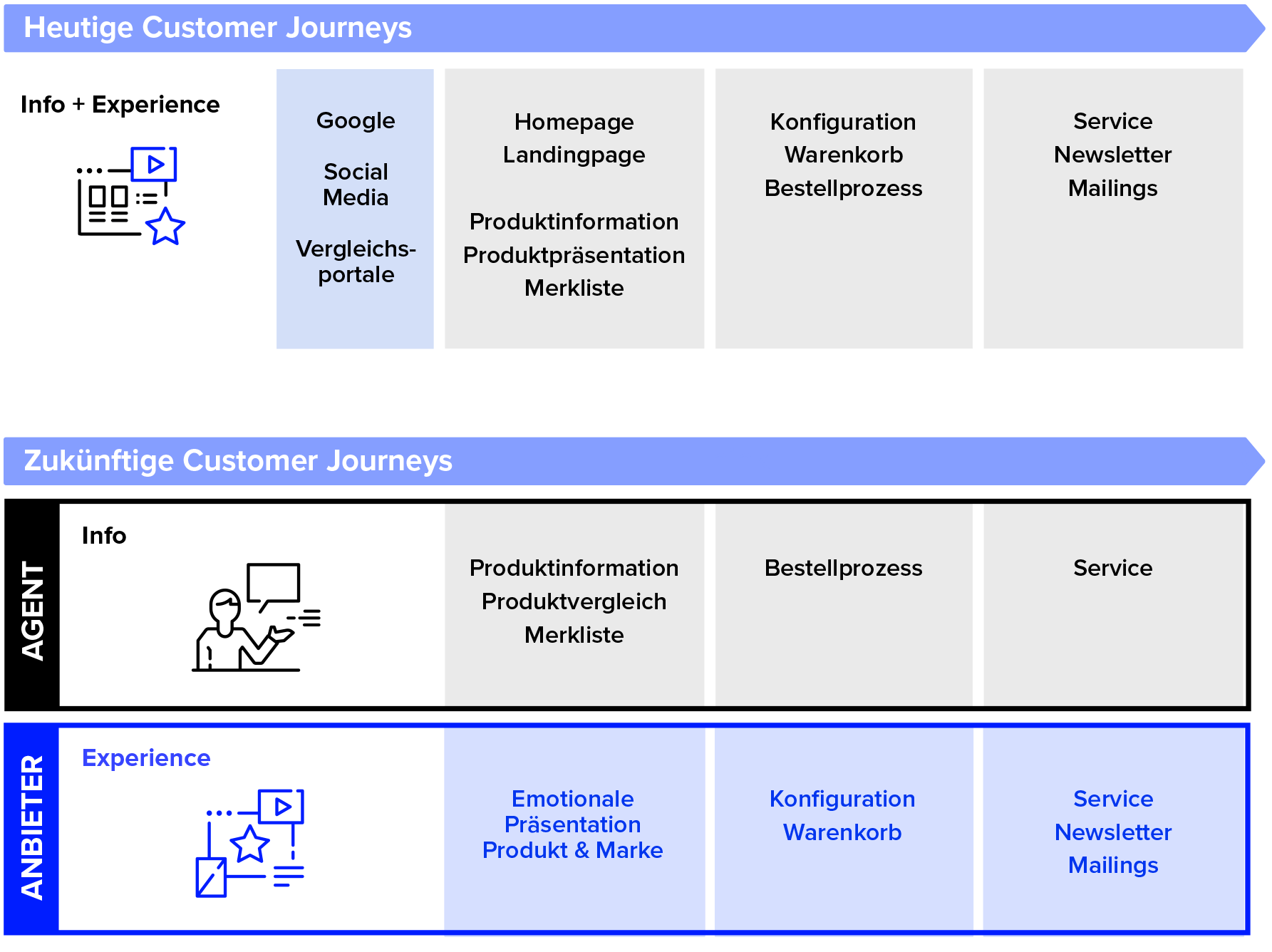 Heutige Customer Journeys

Info + Experience

Google

Social Media

Vergleichsportale

Homepage
Landingpage

Produktinformation
Produktpräsentation
Merkliste

Konfiguration
Warenkorb
Bestellprozess

Service
Newsletter
Mailings

Zukünftige Customer Journeys

AGENT

Info

Produktinformation
Produktvergleich
Merkliste

Bestellprozess

Service

ANBIETER

Experience

Emotionale Präsentation Produkt & Marke

Konfiguration
Warenkorb

Service
Newsletter
Mailings